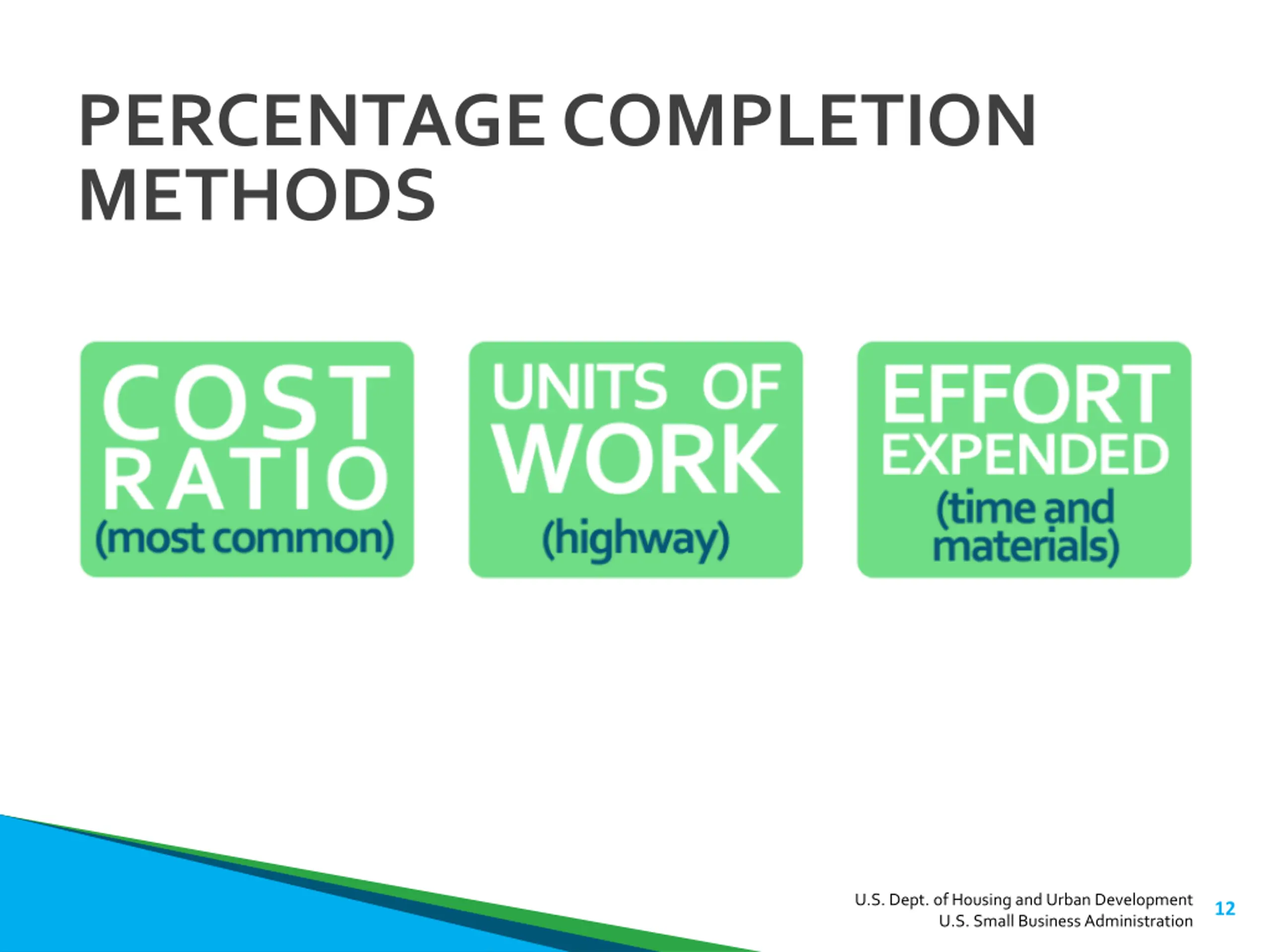 PERCENTAGE COMPLETION METHODS

COST RATIO (most common)

UNITS OF WORK (highway)

EFFORT EXPENDED (time and materials)

U.S. Dept. of Housing and Urban Development
U.S. Small Business Administration

12